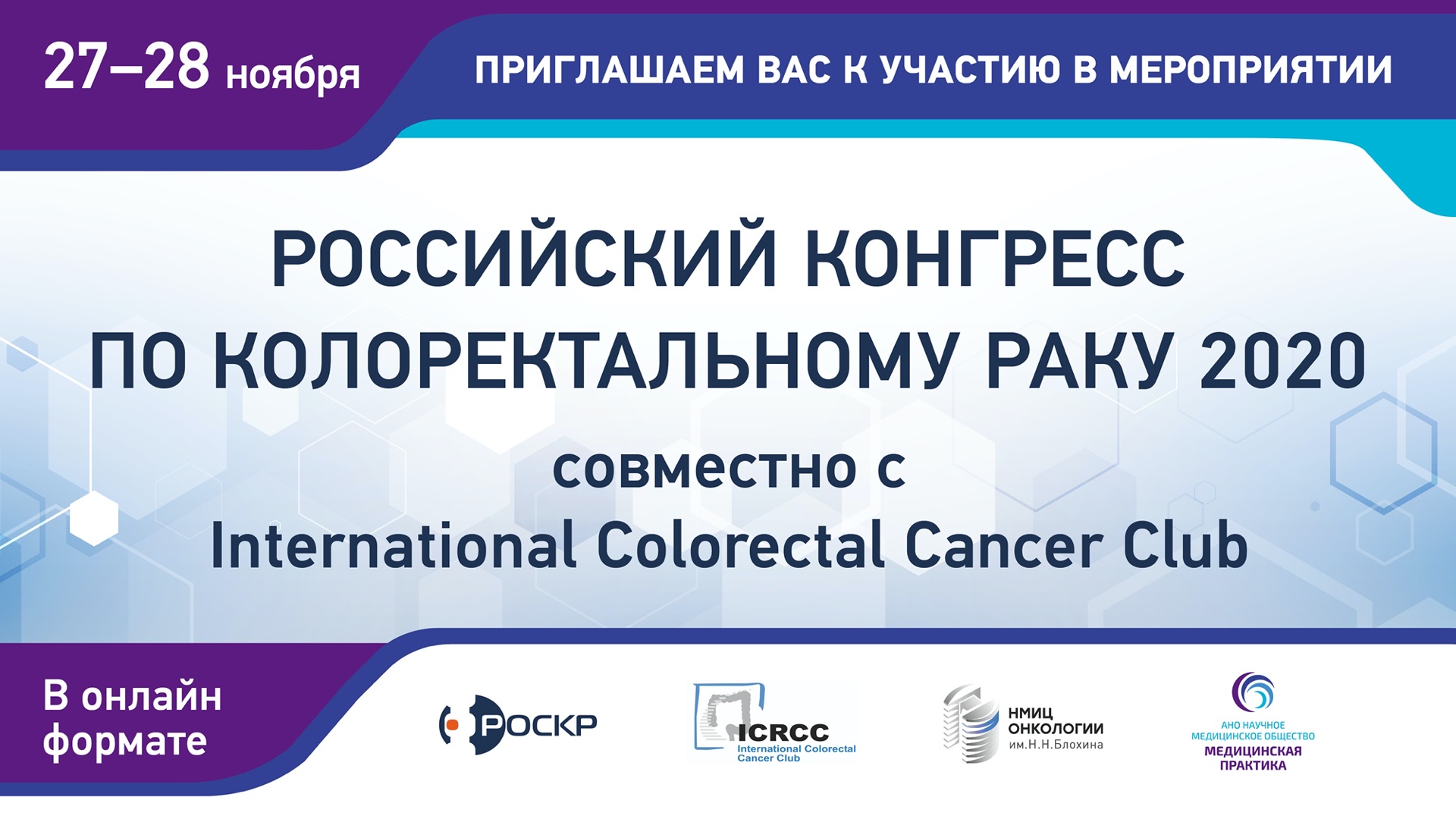 27–28 ноября

ПРИГЛАШАЕМ ВАС К УЧАСТИЮ В МЕРОПРИЯТИИ

РОССИЙСКИЙ КОНГРЕСС ПО КОЛОРЕКТАЛЬНОМУ РАКУ 2020

совместно с International Colorectal Cancer Club

В онлайн формате

РОСКР

ICRCC International Colorectal Cancer Club

НМИЦ ОНКОЛОГИИ им.Н.Н.Блохина

АНО НАУЧНОЕ МЕДИЦИНСКОЕ ОБЩЕСТВО МЕДИЦИНСКАЯ ПРАКТИКА